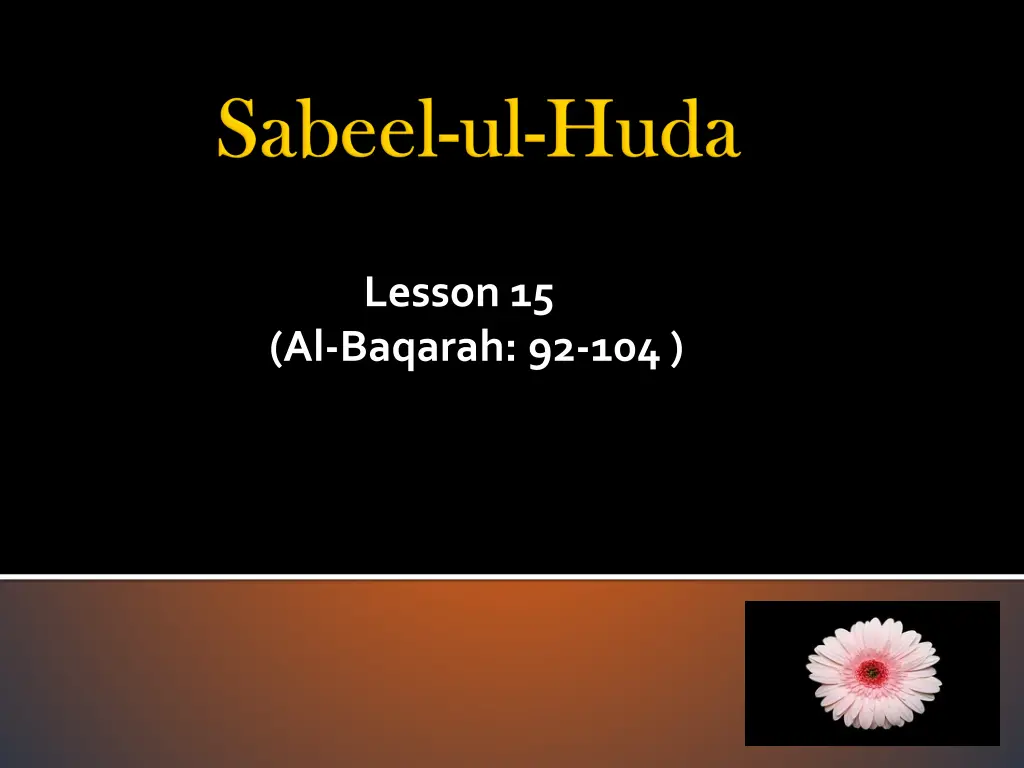 Sabeel-ul-Huda

Lesson 15
(Al-Baqarah: 92-104 )